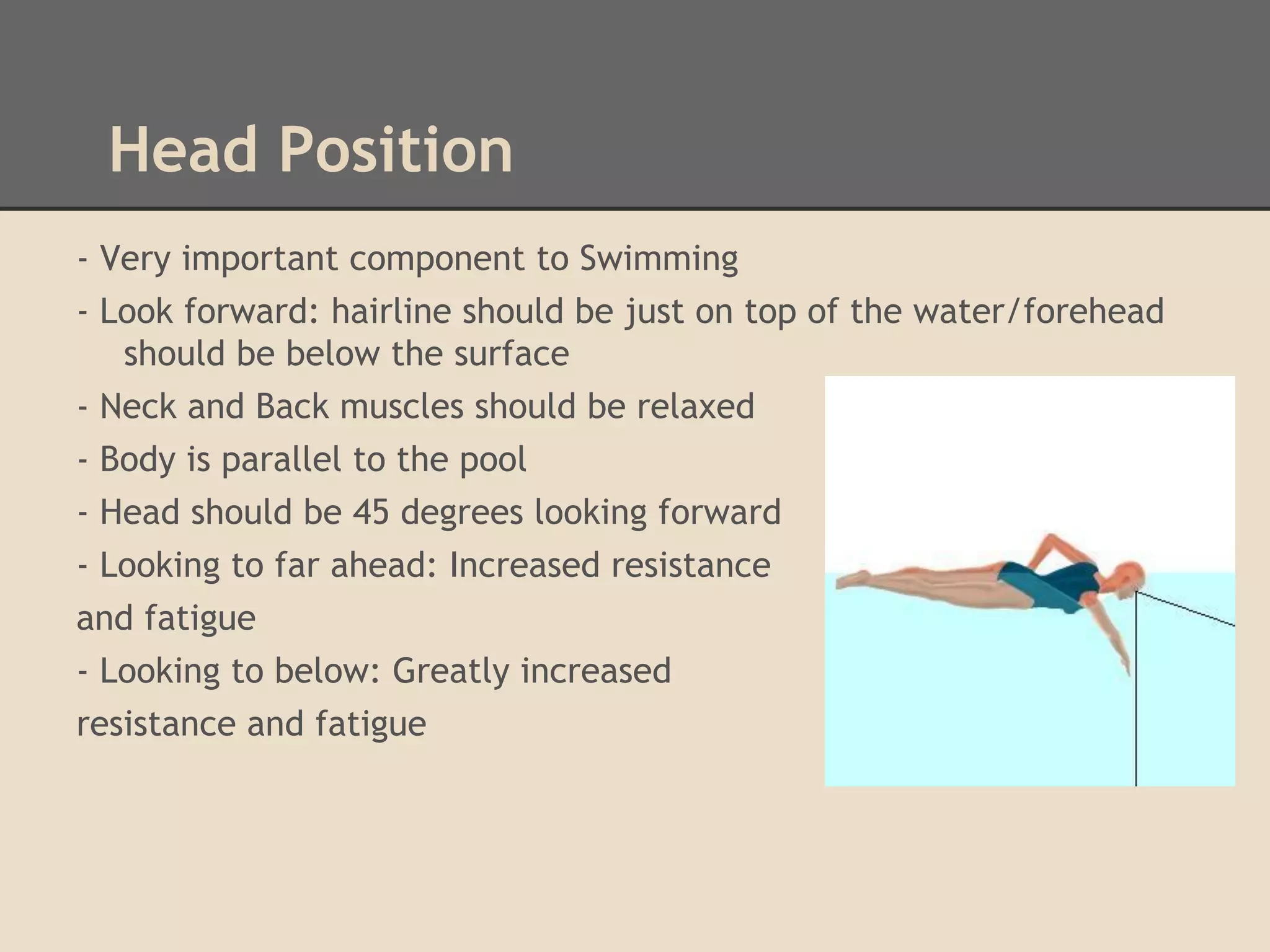 Head Position

- Very important component to Swimming

- Look forward: hairline should be just on top of the water/forehead should be below the surface

- Neck and Back muscles should be relaxed

- Body is parallel to the pool

- Head should be 45 degrees looking forward

- Looking to far ahead: Increased resistance and fatigue

- Looking to below: Greatly increased resistance and fatigue